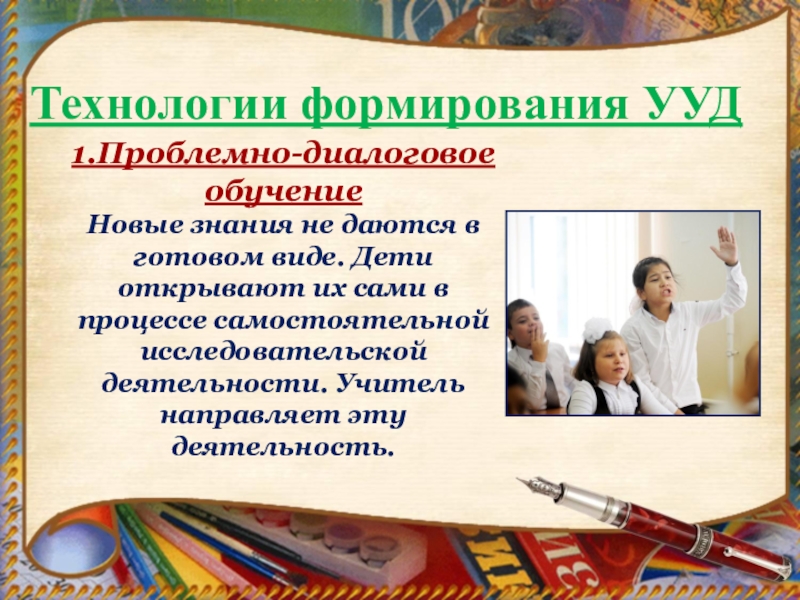 Технологии формирования УУД

1.Проблемно-диалоговое обучение

Новые знания не даются в готовом виде. Дети открывают их сами в процессе самостоятельной исследовательской деятельности. Учитель направляет эту деятельность.